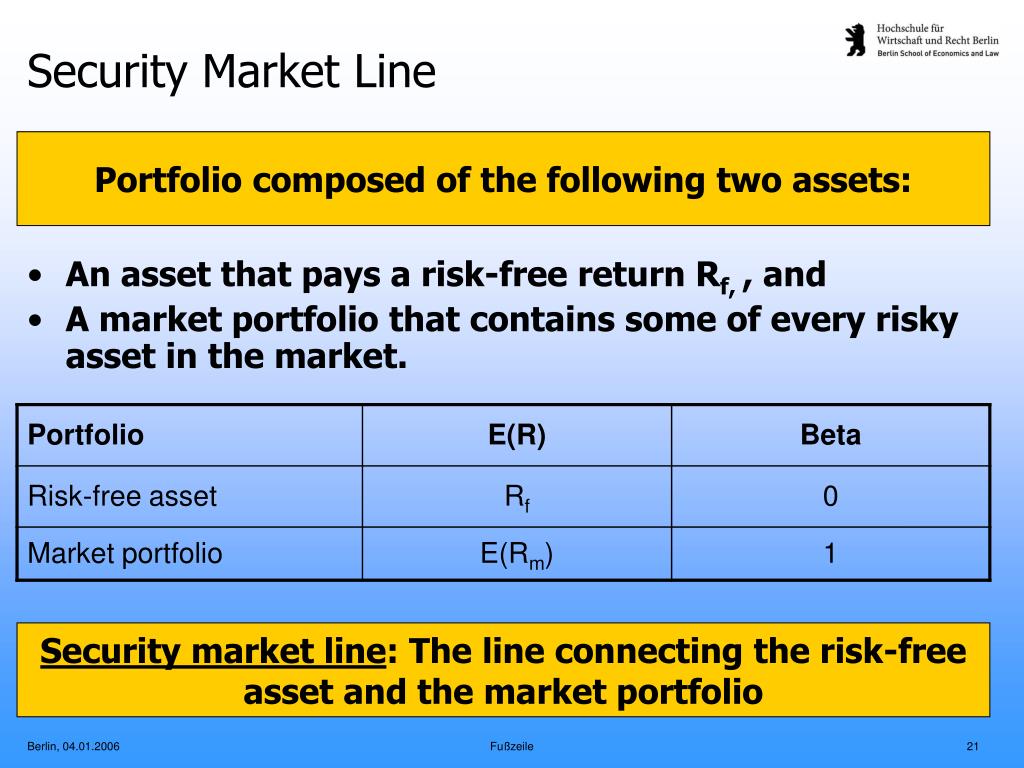 Hochschule für Wirtschaft und Recht Berlin
Berlin School of Economics and Law

Security Market Line

Portfolio composed of the following two assets:

• An asset that pays a risk-free return $R_{f,}$ , and
• A market portfolio that contains some of every risky asset in the market.

| Portfolio | E(R) | Beta |
|---|---|---|
| Risk-free asset | $R_f$ | 0 |
| Market portfolio | $E(R_m)$ | 1 |

Security market line: The line connecting the risk-free asset and the market portfolio

Berlin, 04.01.2006

Fußzeile

21